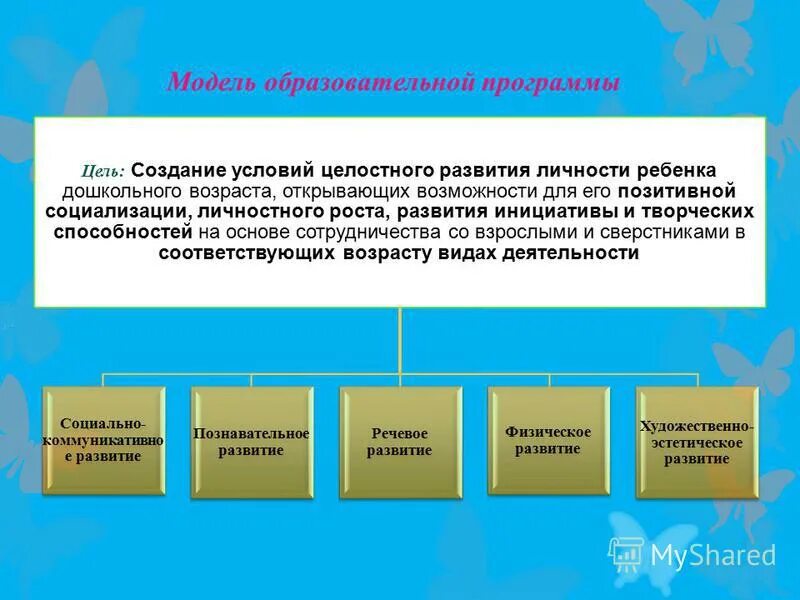 Модель образовательной программы

Цель: Создание условий целостного развития личности ребенка дошкольного возраста, открывающих возможности для его позитивной социализации, личностного роста, развития инициативы и творческих способностей на основе сотрудничества со взрослыми и сверстниками в соответствующих возрасту видах деятельности

Социально-коммуникативное развитие

Познавательное развитие

Речевое развитие

Физическое развитие

Художественно-эстетическое развитие

MyShared